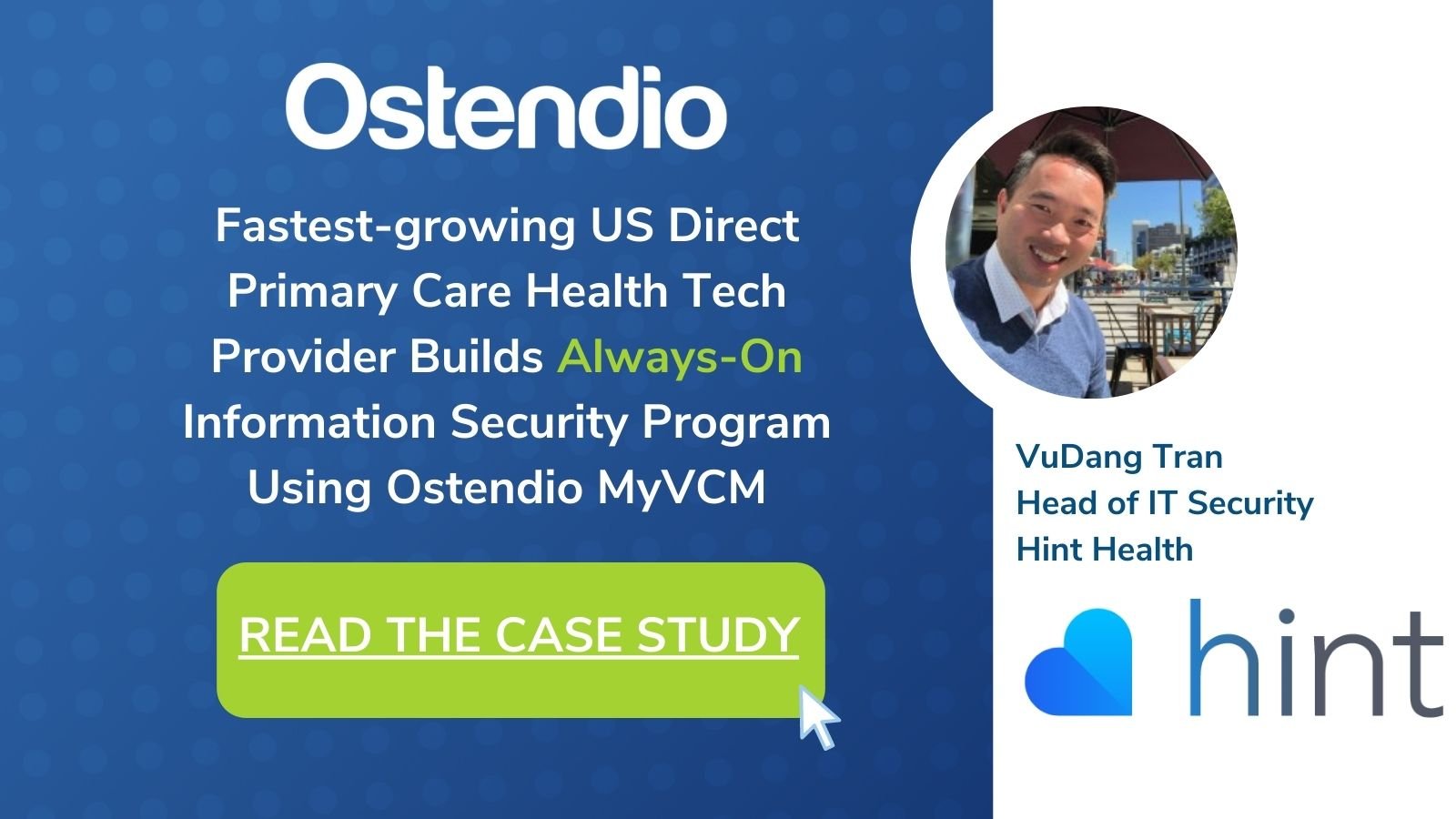 Ostendio

Fastest-growing US Direct Primary Care Health Tech Provider Builds Always-On Information Security Program Using Ostendio MyVCM

READ THE CASE STUDY

VuDang Tran
Head of IT Security
Hint Health

hint